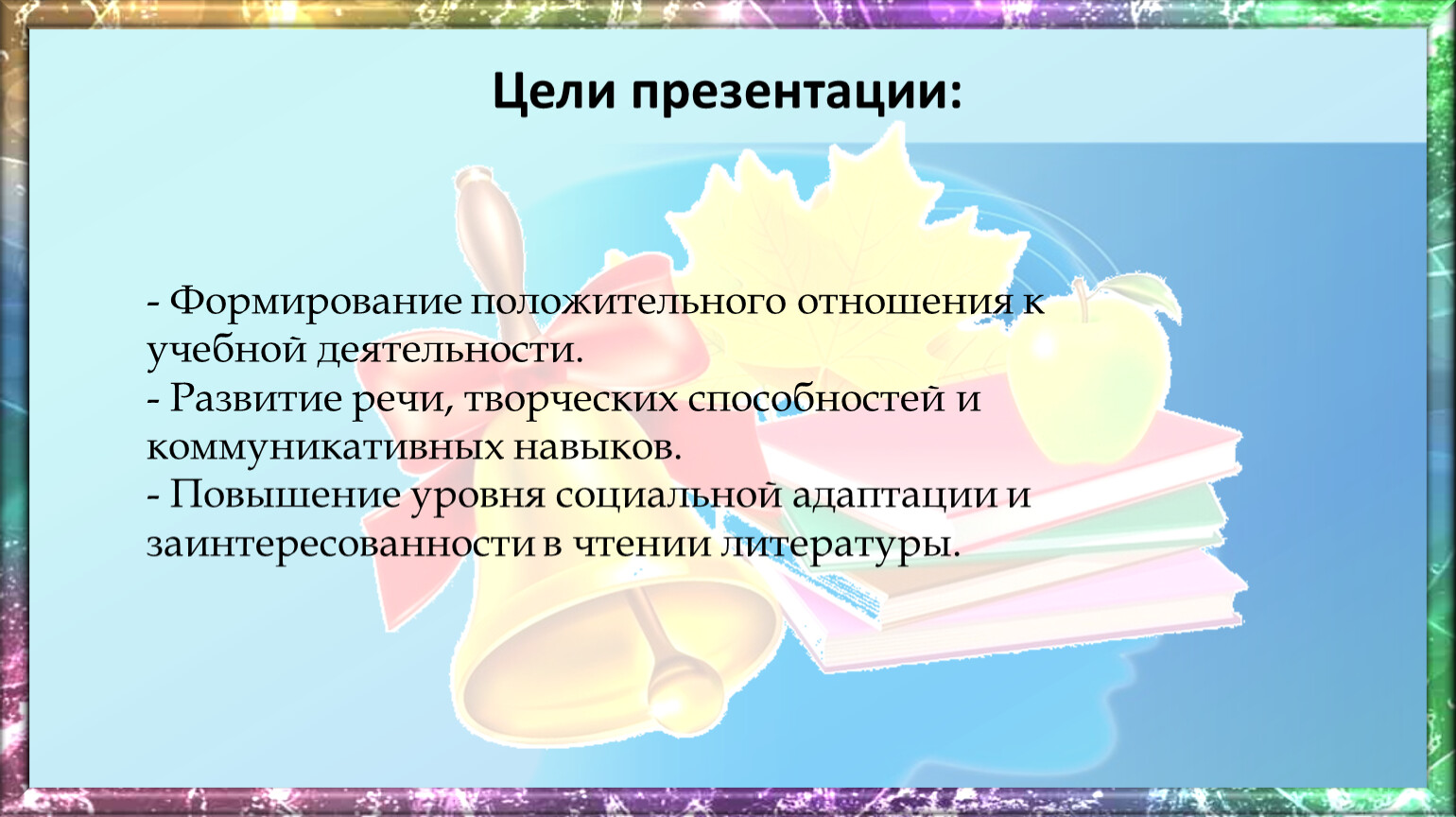 Цели презентации:

- Формирование положительного отношения к учебной деятельности.
- Развитие речи, творческих способностей и коммуникативных навыков.
- Повышение уровня социальной адаптации и заинтересованности в чтении литературы.